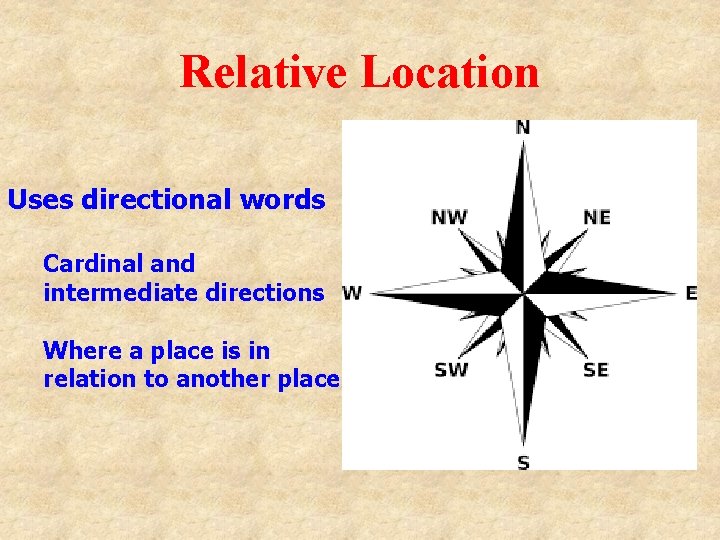 Relative Location

Uses directional words

Cardinal and intermediate directions

Where a place is in relation to another place

N
NW
NE
W
E
SW
SE
S